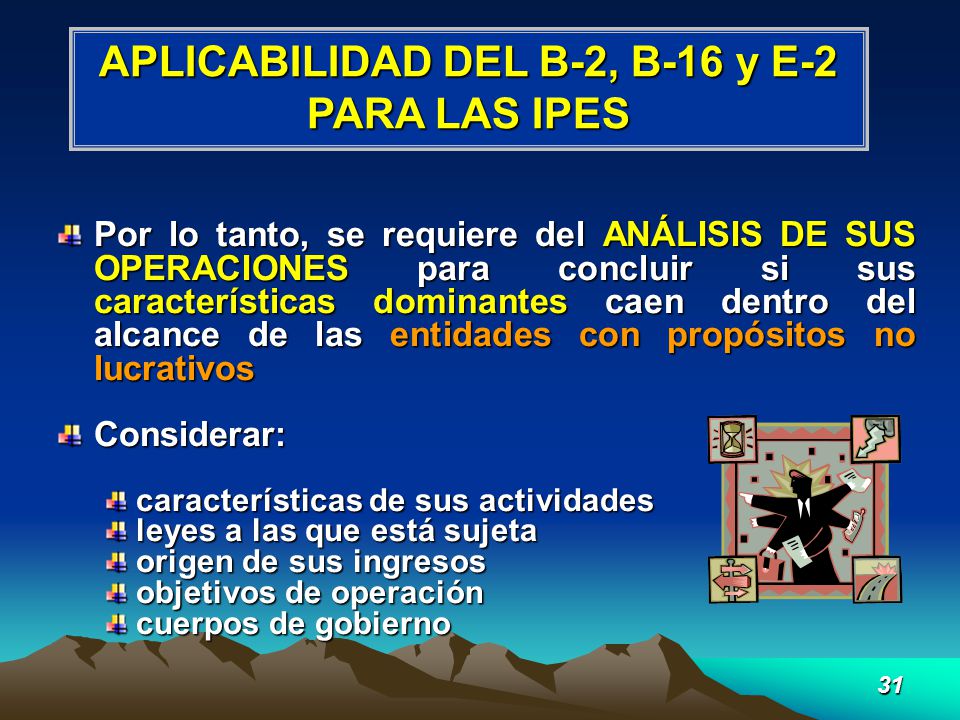 APLICABILIDAD DEL B-2, B-16 y E-2 PARA LAS IPES

Por lo tanto, se requiere del ANÁLISIS DE SUS OPERACIONES para concluir si sus características dominantes caen dentro del alcance de las entidades con propósitos no lucrativos

Considerar:

características de sus actividades
leyes a las que está sujeta
origen de sus ingresos
objetivos de operación
cuerpos de gobierno

31